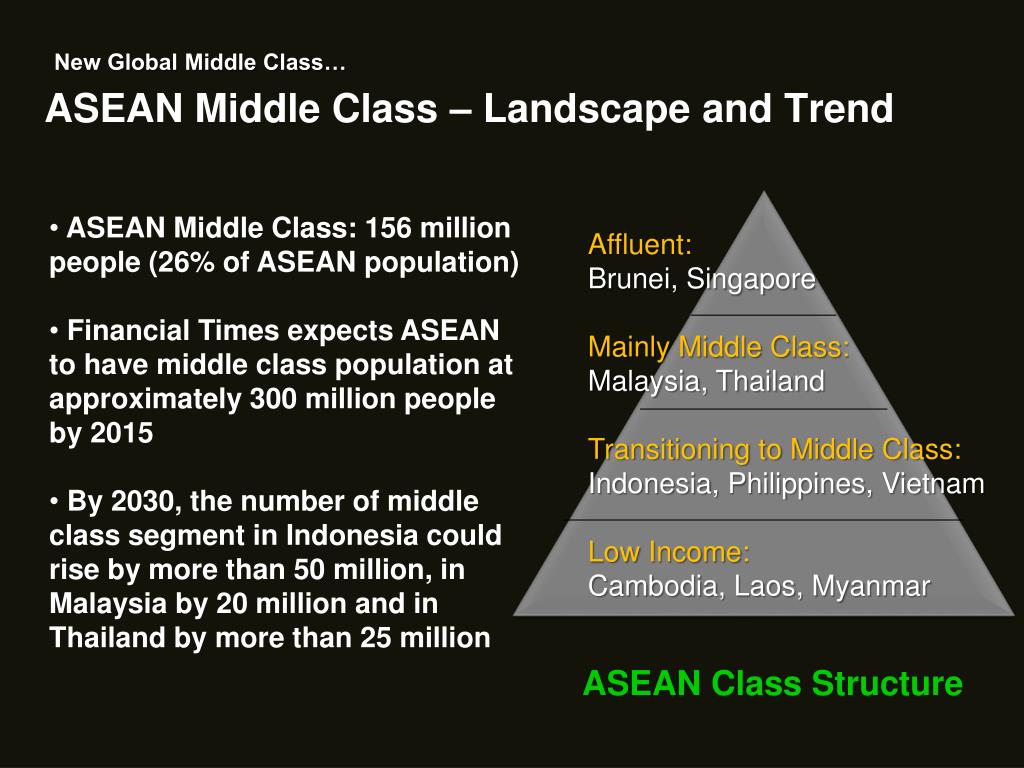 New Global Middle Class…

ASEAN Middle Class – Landscape and Trend

• ASEAN Middle Class: 156 million people (26% of ASEAN population)

• Financial Times expects ASEAN to have middle class population at approximately 300 million people by 2015

• By 2030, the number of middle class segment in Indonesia could rise by more than 50 million, in Malaysia by 20 million and in Thailand by more than 25 million

Affluent:
Brunei, Singapore

Mainly Middle Class:
Malaysia, Thailand

Transitioning to Middle Class:
Indonesia, Philippines, Vietnam

Low Income:
Cambodia, Laos, Myanmar

ASEAN Class Structure